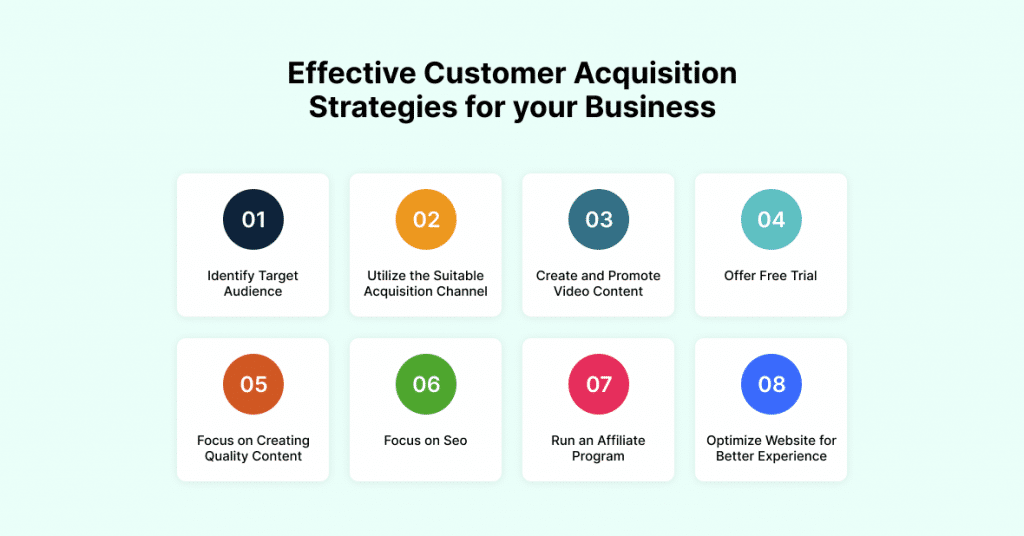 Effective Customer Acquisition Strategies for your Business

01
Identify Target Audience

02
Utilize the Suitable Acquisition Channel

03
Create and Promote Video Content

04
Offer Free Trial

05
Focus on Creating Quality Content

06
Focus on Seo

07
Run an Affiliate Program

08
Optimize Website for Better Experience